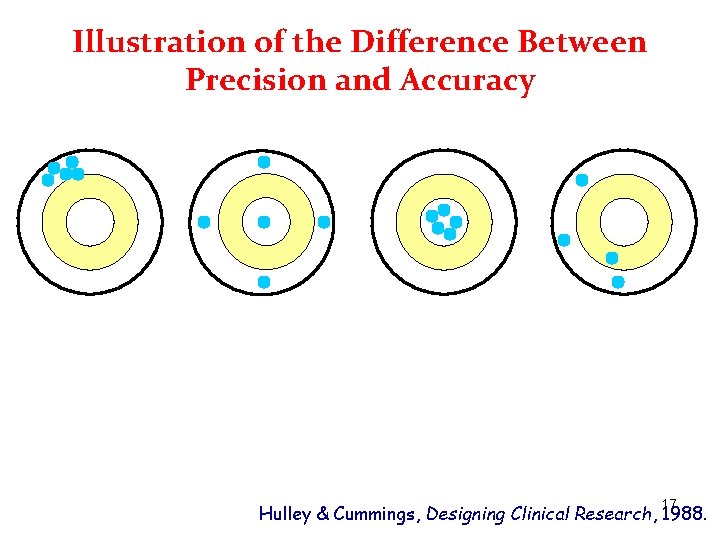 Illustration of the Difference Between Precision and Accuracy

Hulley & Cummings, Designing Clinical Research, 1988.

17